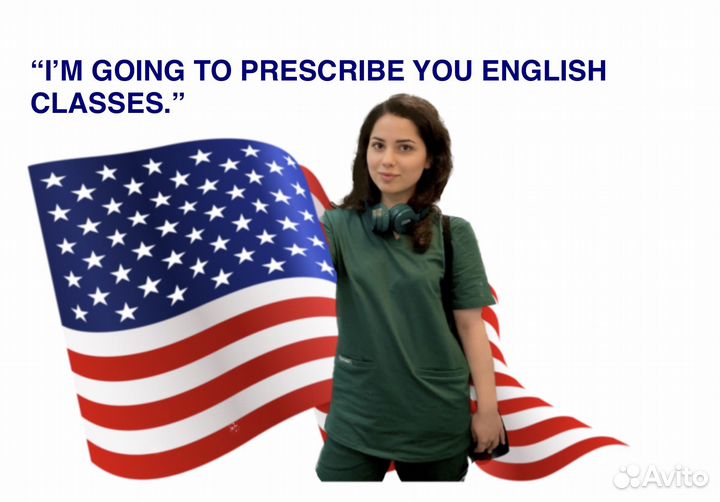 “I’M GOING TO PRESCRIBE YOU ENGLISH CLASSES.”

Avito